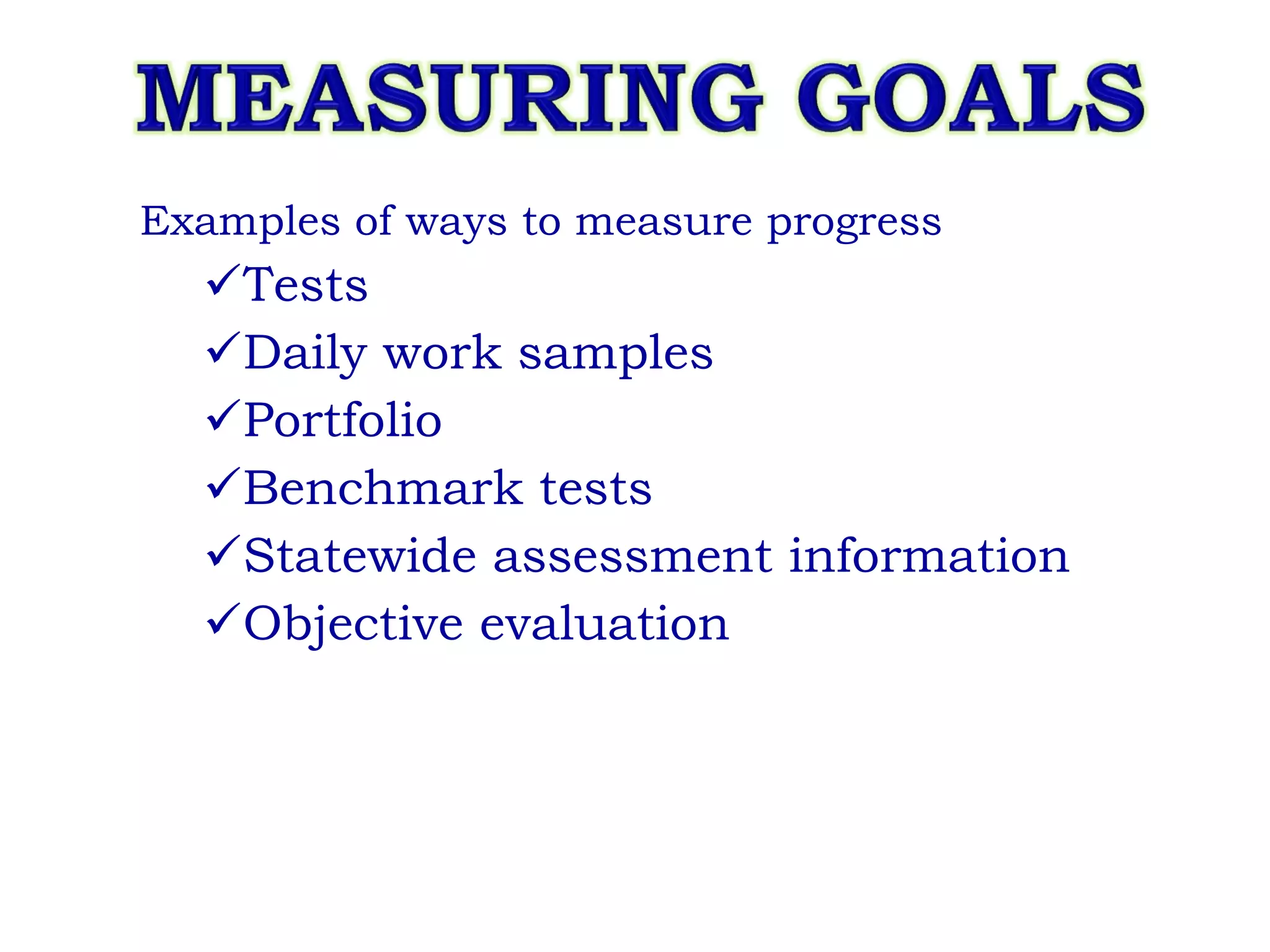 MEASURING GOALS

Examples of ways to measure progress

✓Tests
✓Daily work samples
✓Portfolio
✓Benchmark tests
✓Statewide assessment information
✓Objective evaluation